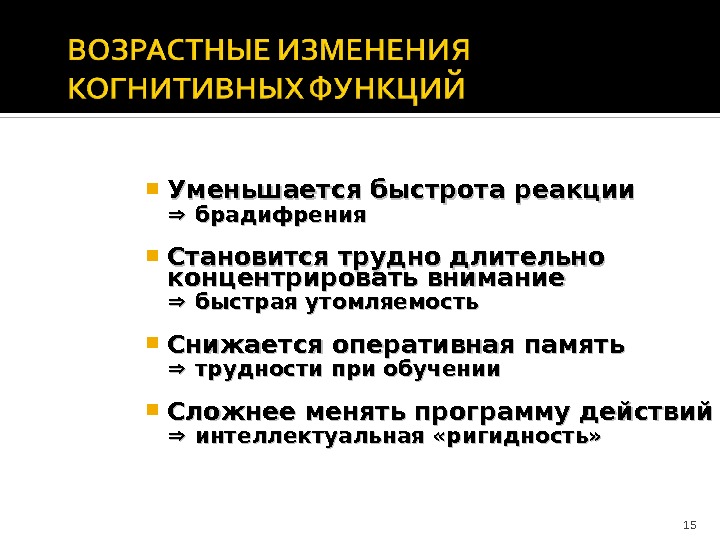 ВОЗРАСТНЫЕ ИЗМЕНЕНИЯ КОГНИТИВНЫХ ФУНКЦИЙ

Уменьшается быстрота реакции
⇒ брадифрения

Становится трудно длительно концентрировать внимание
⇒ быстрая утомляемость

Снижается оперативная память
⇒ трудности при обучении

Сложнее менять программу действий
⇒ интеллектуальная «ригидность»

15